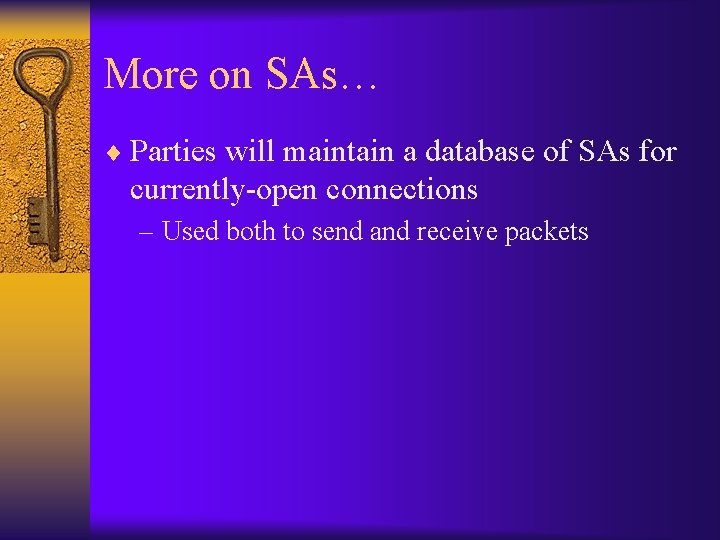 More on SAs…

♦ Parties will maintain a database of SAs for currently-open connections

– Used both to send and receive packets